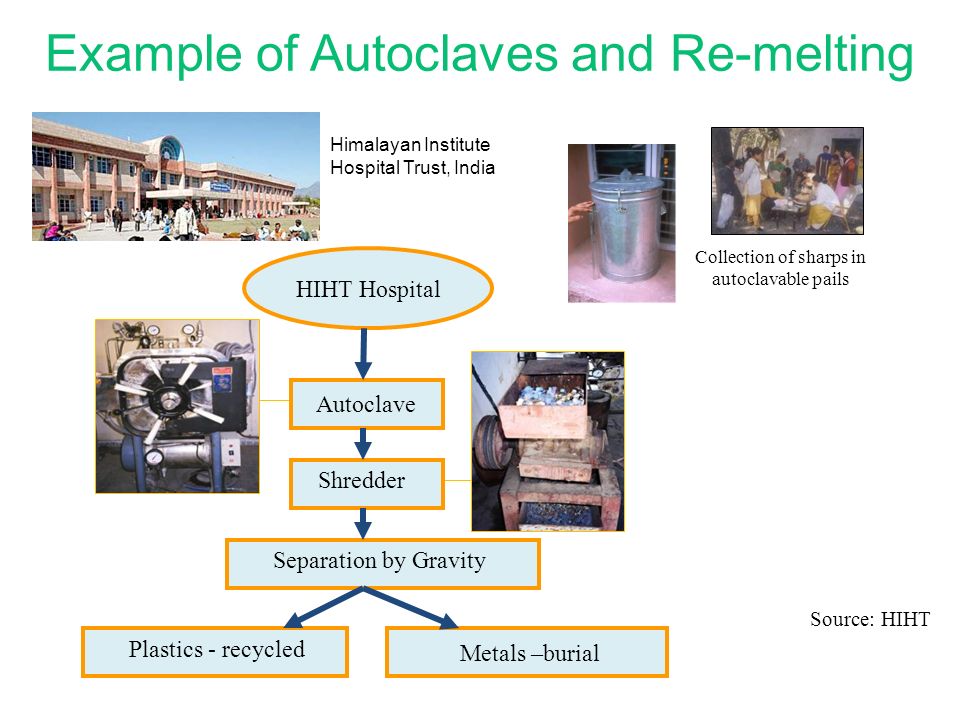 Example of Autoclaves and Re-melting

Himalayan Institute Hospital Trust, India

Collection of sharps in autoclavable pails

HIHT Hospital

Autoclave

Shredder

Separation by Gravity

Plastics - recycled

Metals –burial

Source: HIHT